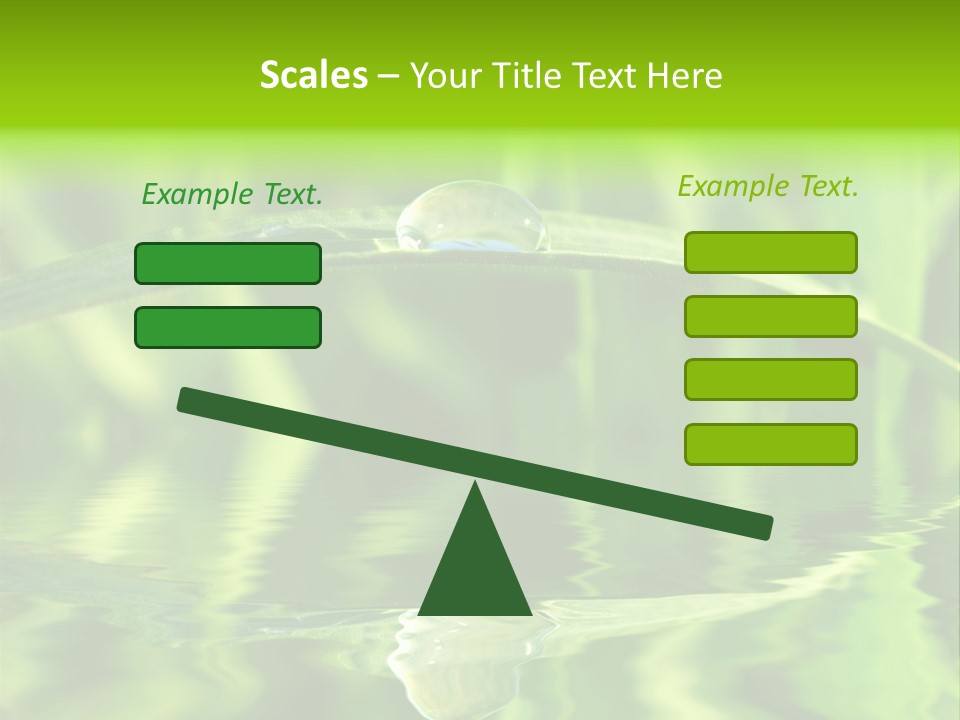 Scales – Your Title Text Here

Example Text.

Example Text.